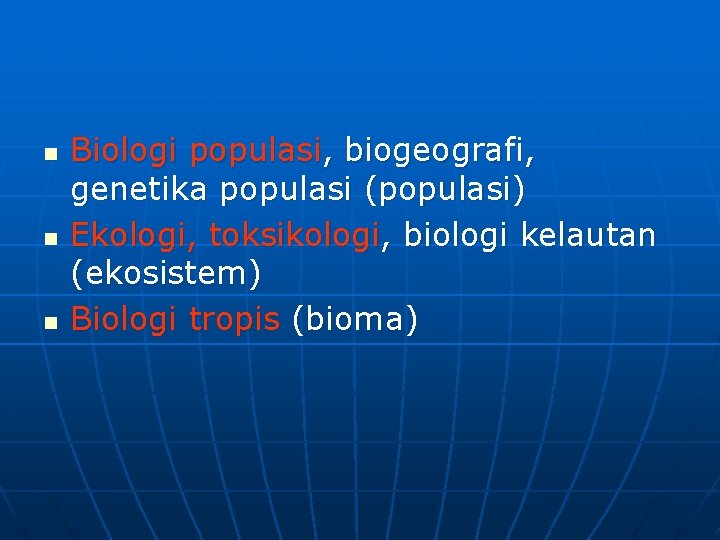 - Biologi populasi, biogeografi, genetika populasi (populasi)
- Ekologi, toksikologi, biologi kelautan (ekosistem)
- Biologi tropis (bioma)